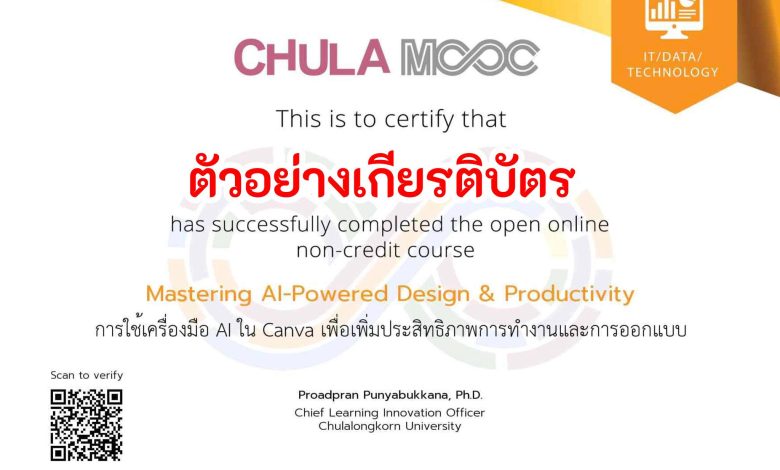 CHULA MOOC

IT/DATA/ TECHNOLOGY

This is to certify that

ตัวอย่างเกียรติบัตร

has successfully completed the open online non-credit course

Mastering AI-Powered Design & Productivity

การใช้เครื่องมือ AI ใน Canva เพื่อเพิ่มประสิทธิภาพการทำงานและการออกแบบ

Scan to verify

Proadpran Punyabukkana, Ph.D.
Chief Learning Innovation Officer
Chulalongkorn University